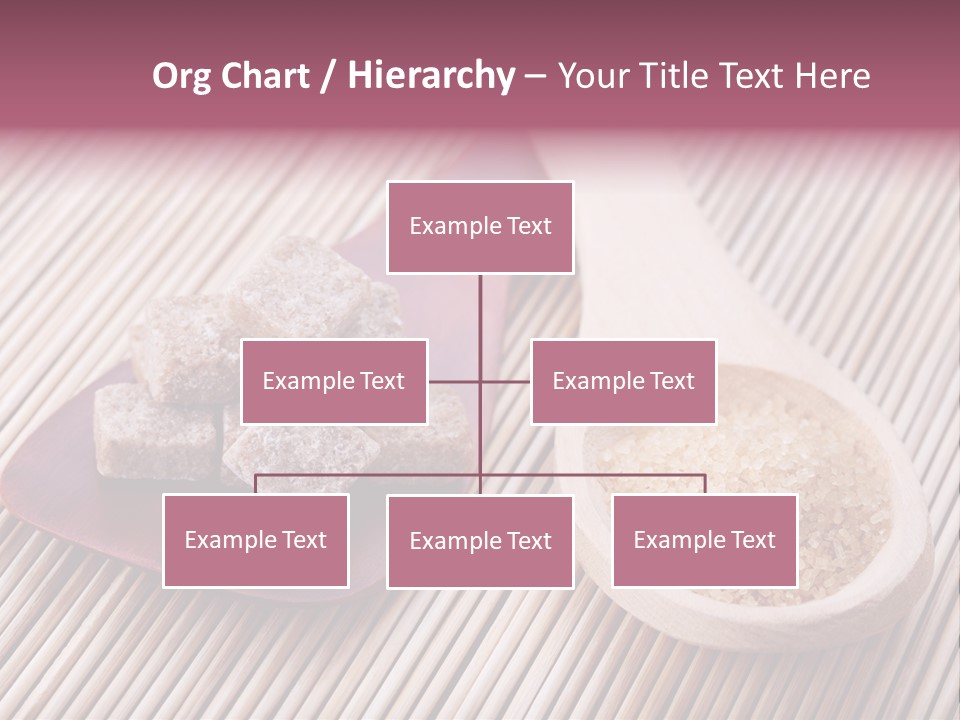 Org Chart / Hierarchy – Your Title Text Here

Example Text

Example Text

Example Text

Example Text

Example Text

Example Text